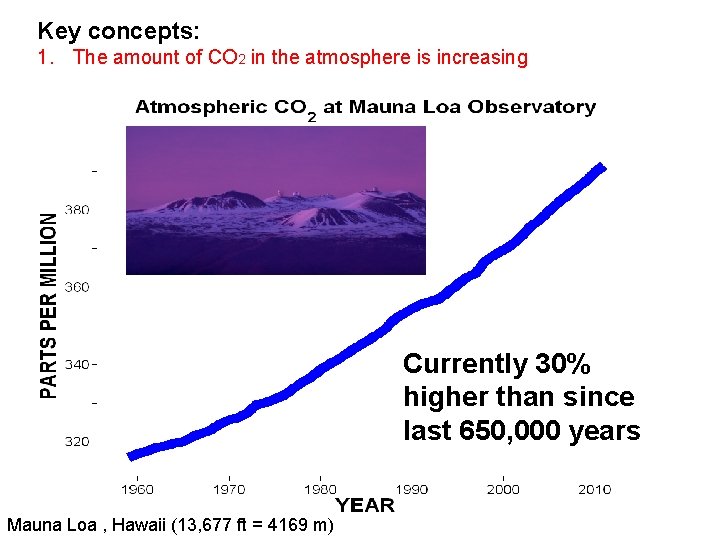 Key concepts:

1. The amount of $CO_2$ in the atmosphere is increasing

Atmospheric $CO_2$ at Mauna Loa Observatory

PARTS PER MILLION

380

360

340

320

1960 1970 1980 1990 2000 2010

YEAR

Currently 30% higher than since last 650,000 years

Mauna Loa , Hawaii (13,677 ft = 4169 m)